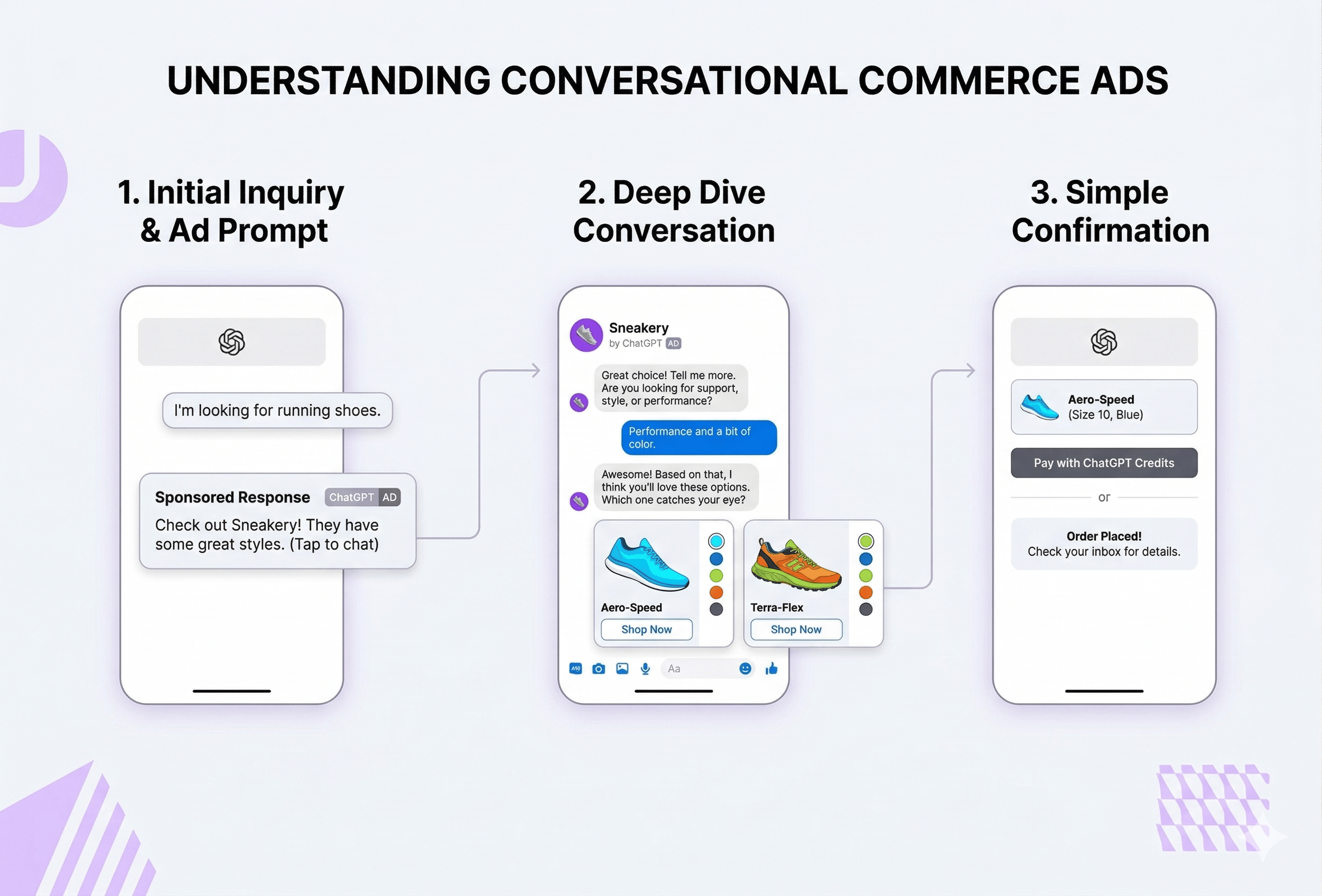 UNDERSTANDING CONVERSATIONAL COMMERCE ADS

1. Initial Inquiry & Ad Prompt

I'm looking for running shoes.

Sponsored Response ChatGPT AD
Check out Sneakery! They have some great styles. (Tap to chat)

2. Deep Dive Conversation

Sneakery
by ChatGPT AD

Great choice! Tell me more. Are you looking for support, style, or performance?

Performance and a bit of color.

Awesome! Based on that, I think you'll love these options. Which one catches your eye?

Aero-Speed
Shop Now

Terra-Flex
Shop Now

Aa

3. Simple Confirmation

Aero-Speed
(Size 10, Blue)

Pay with ChatGPT Credits

or

Order Placed!
Check your inbox for details.